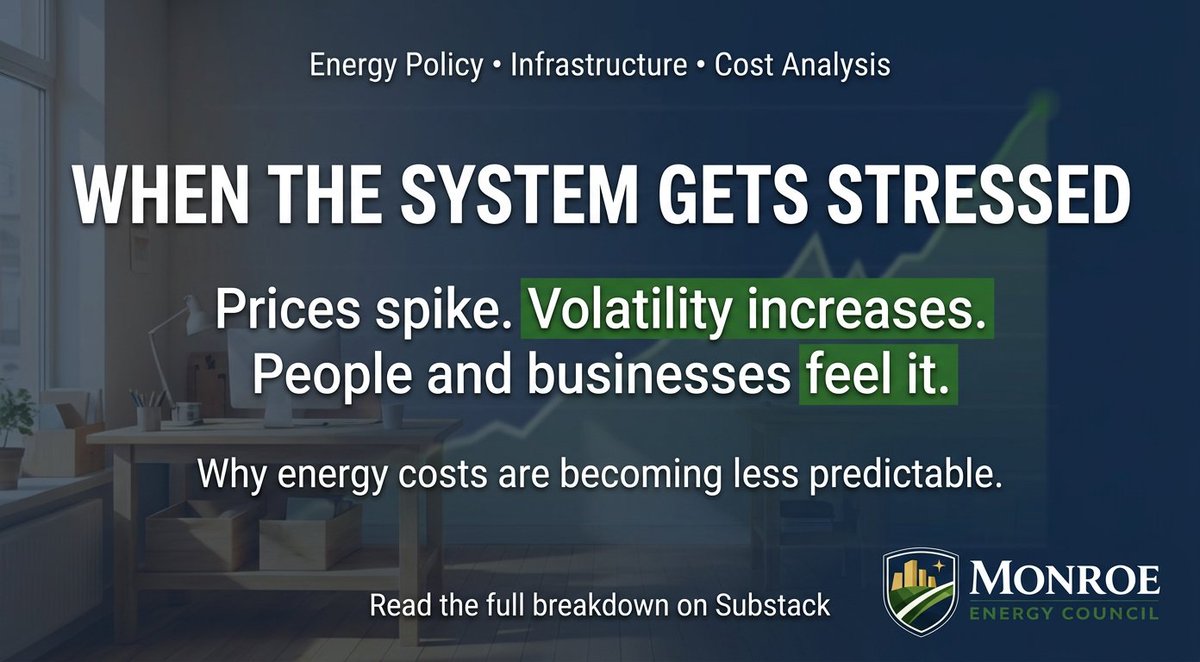 Energy Policy • Infrastructure • Cost Analysis

WHEN THE SYSTEM GETS STRESSED

Prices spike. Volatility increases. People and businesses feel it.

Why energy costs are becoming less predictable.

Read the full breakdown on Substack

MONROE
ENERGY COUNCIL